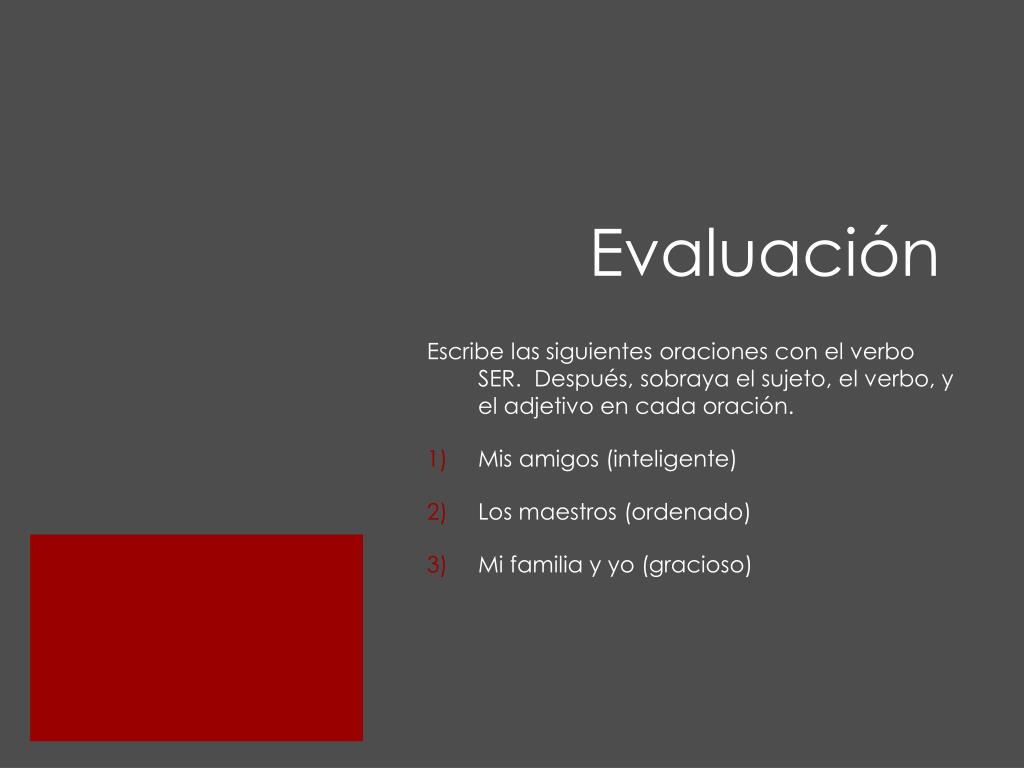 Evaluación

Escribe las siguientes oraciones con el verbo SER. Después, sobraya el sujeto, el verbo, y el adjetivo en cada oración.

1) Mis amigos (inteligente)

2) Los maestros (ordenado)

3) Mi familia y yo (gracioso)